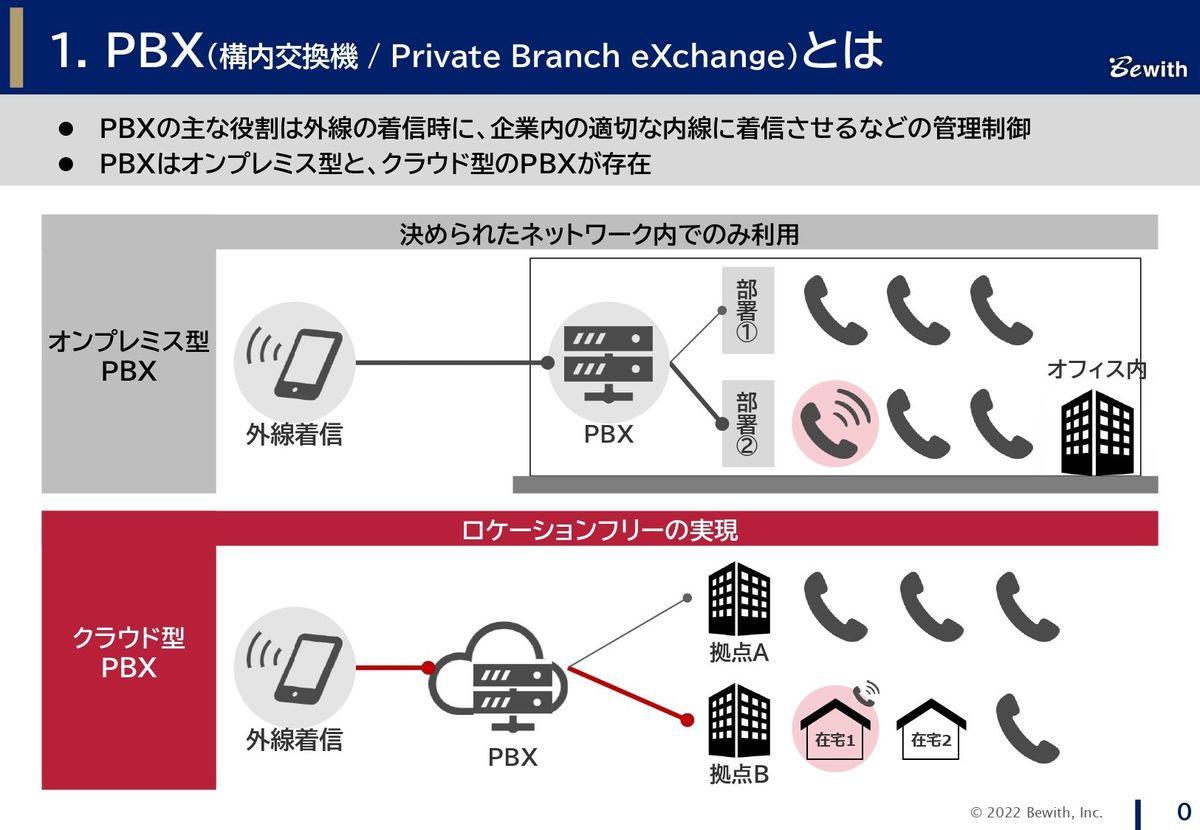 1. PBX(構内交換機 / Private Branch eXchange)とは

Bewith

● PBXの主な役割は外線の着信時に、企業内の適切な内線に着信させるなどの管理制御
● PBXはオンプレミス型と、クラウド型のPBXが存在

決められたネットワーク内でのみ利用

オンプレミス型 PBX

外線着信

PBX

部署①

部署②

オフィス内

ロケーションフリーの実現

クラウド型 PBX

外線着信

PBX

拠点A

拠点B

在宅1

在宅2

© 2022 Bewith, Inc.

0